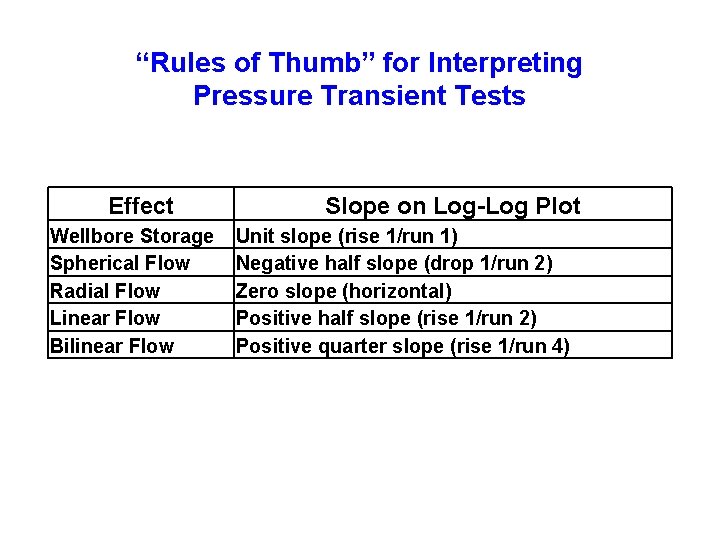 “Rules of Thumb” for Interpreting Pressure Transient Tests

| Effect | Slope on Log-Log Plot |
|---|---|
| Wellbore Storage | Unit slope (rise 1/run 1) |
| Spherical Flow | Negative half slope (drop 1/run 2) |
| Radial Flow | Zero slope (horizontal) |
| Linear Flow | Positive half slope (rise 1/run 2) |
| Bilinear Flow | Positive quarter slope (rise 1/run 4) |